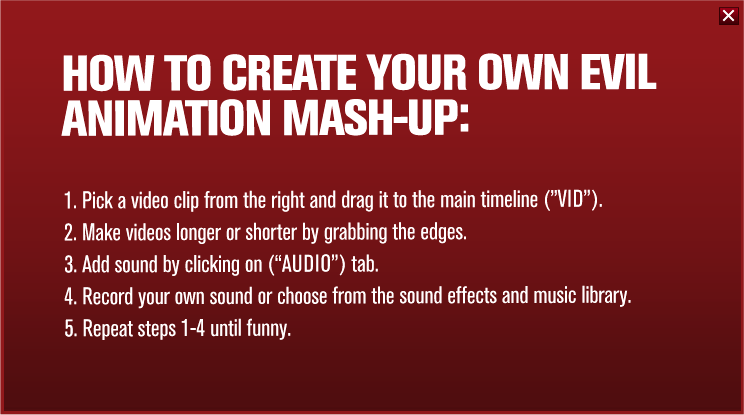 ✕

HOW TO CREATE YOUR OWN EVIL ANIMATION MASH-UP:

1. Pick a video clip from the right and drag it to the main timeline (”VID”).
2. Make videos longer or shorter by grabbing the edges.
3. Add sound by clicking on (“AUDIO”) tab.
4. Record your own sound or choose from the sound effects and music library.
5. Repeat steps 1-4 until funny.